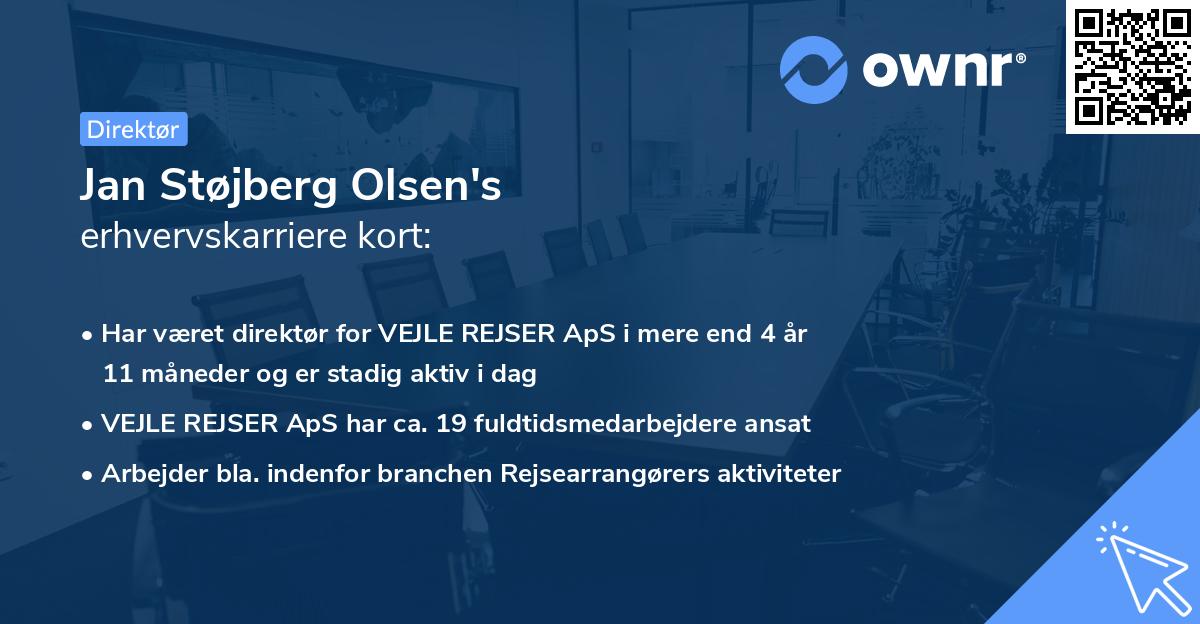 ownr®

Direktør

Jan Støjberg Olsen's
erhvervskarriere kort:

• Har været direktør for VEJLE REJSER ApS i mere end 4 år 11 måneder og er stadig aktiv i dag
• VEJLE REJSER ApS har ca. 19 fuldtidsmedarbejdere ansat
• Arbejder bla. indenfor branchen Rejsearrangørers aktiviteter